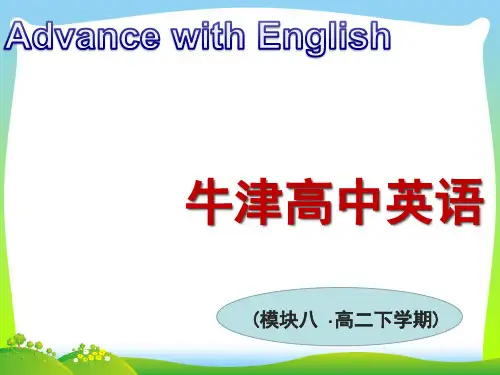 Advance with English

牛津高中英语

（模块八 ·高二下学期）